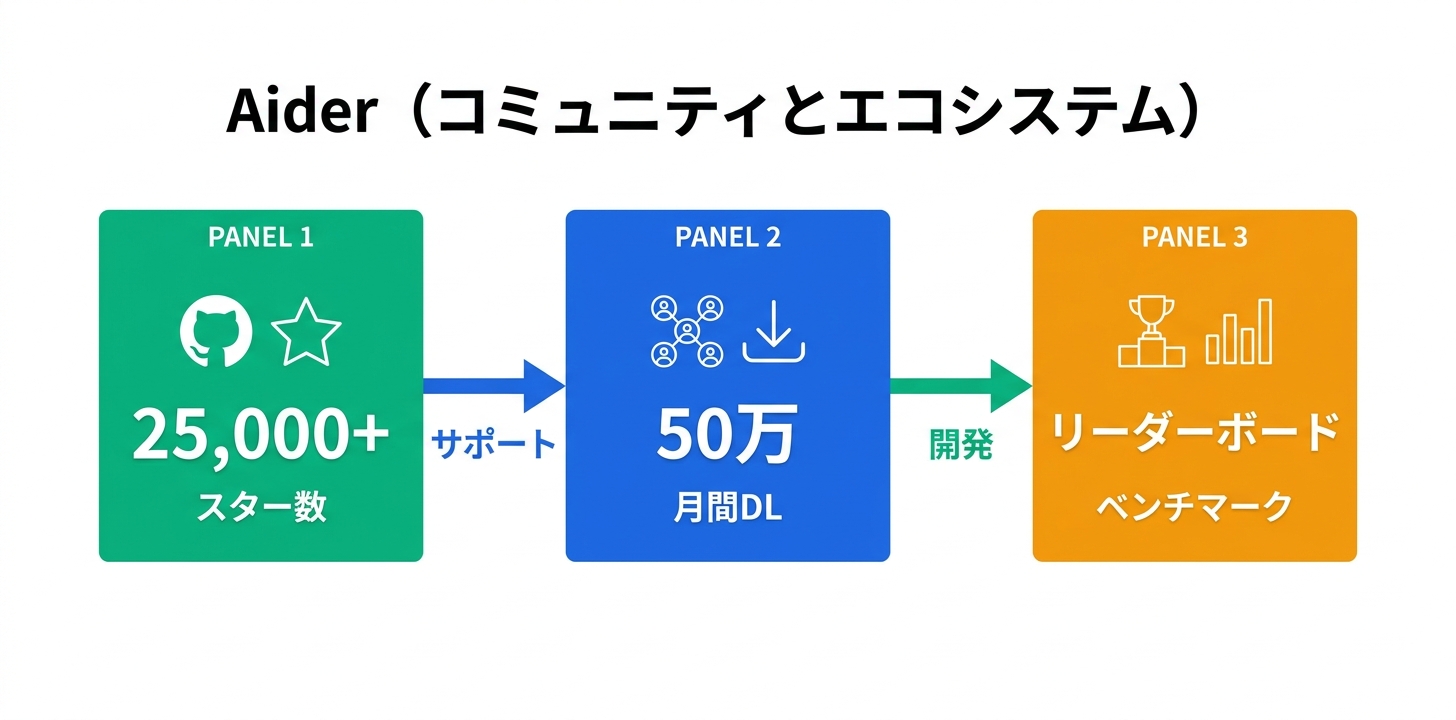 Aider（コミュニティとエコシステム）

PANEL 1

25,000+

スター数

サポート

PANEL 2

50万

月間DL

開発

PANEL 3

リーダーボード

ベンチマーク